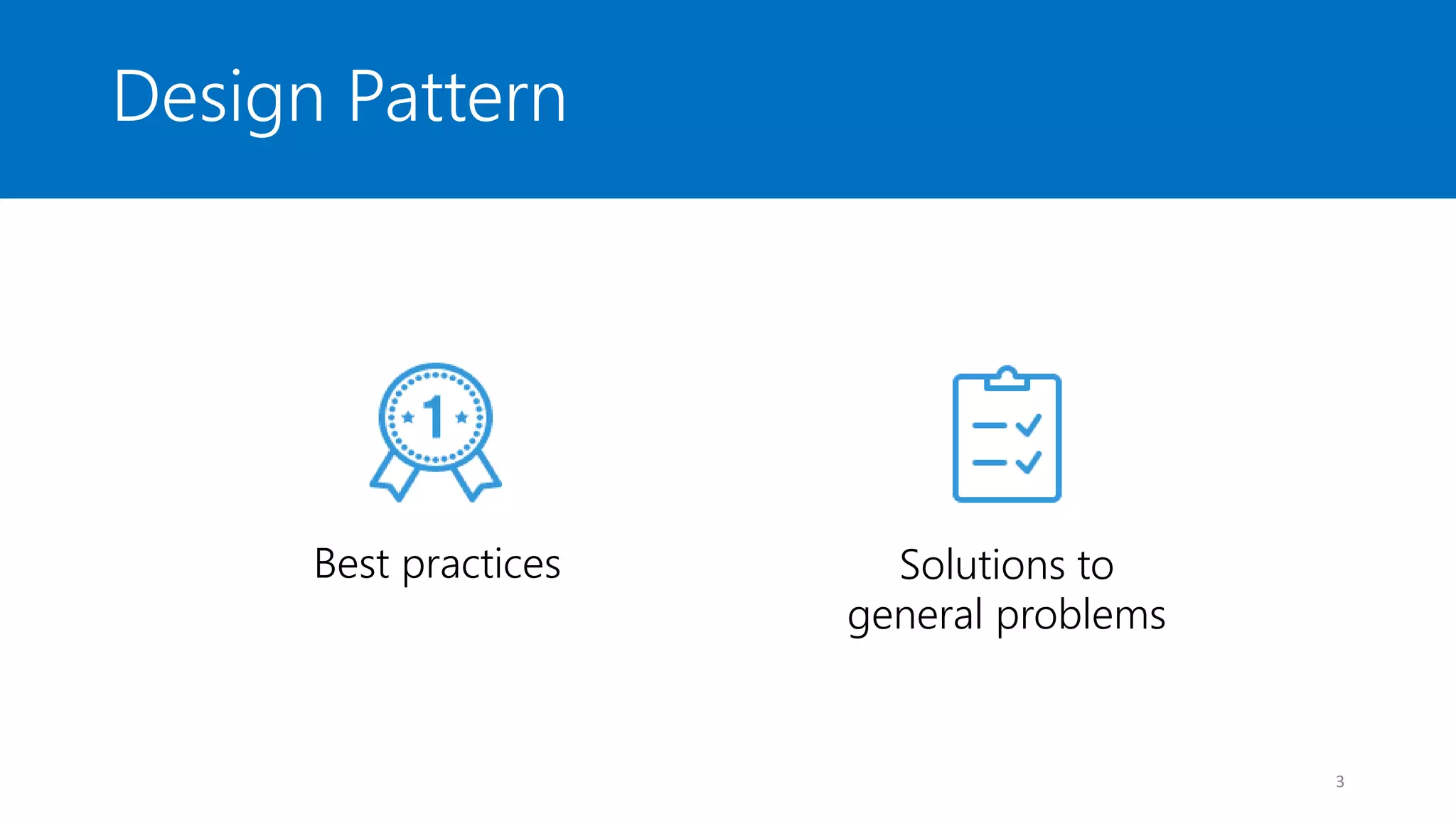 Design Pattern

1

Best practices

Solutions to general problems

3